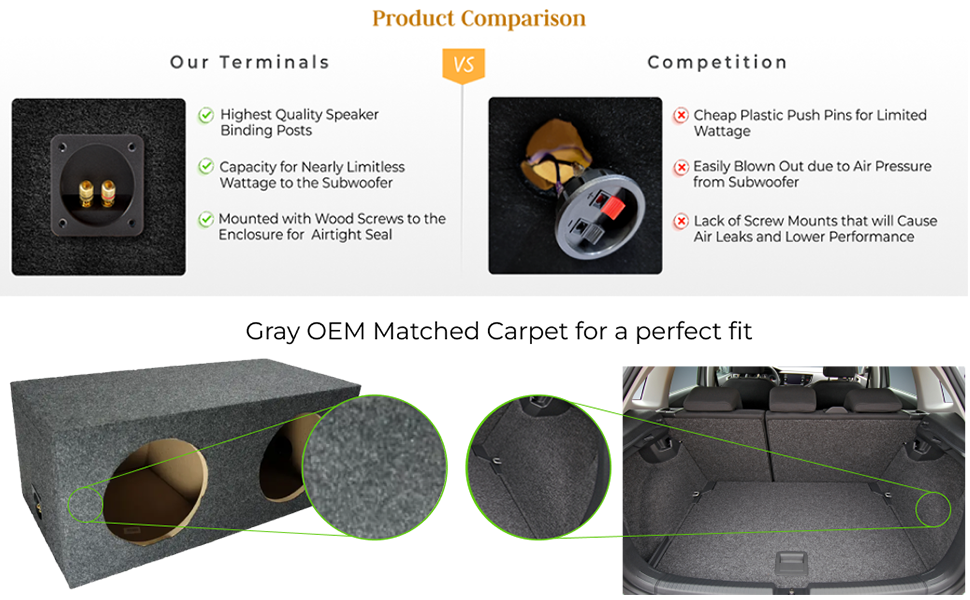 Product Comparison

Our Terminals

VS

Competition

Highest Quality Speaker Binding Posts

Capacity for Nearly Limitless Wattage to the Subwoofer

Mounted with Wood Screws to the Enclosure for Airtight Seal

Cheap Plastic Push Pins for Limited Wattage

Easily Blown Out due to Air Pressure from Subwoofer

Lack of Screw Mounts that will Cause Air Leaks and Lower Performance

Gray OEM Matched Carpet for a perfect fit